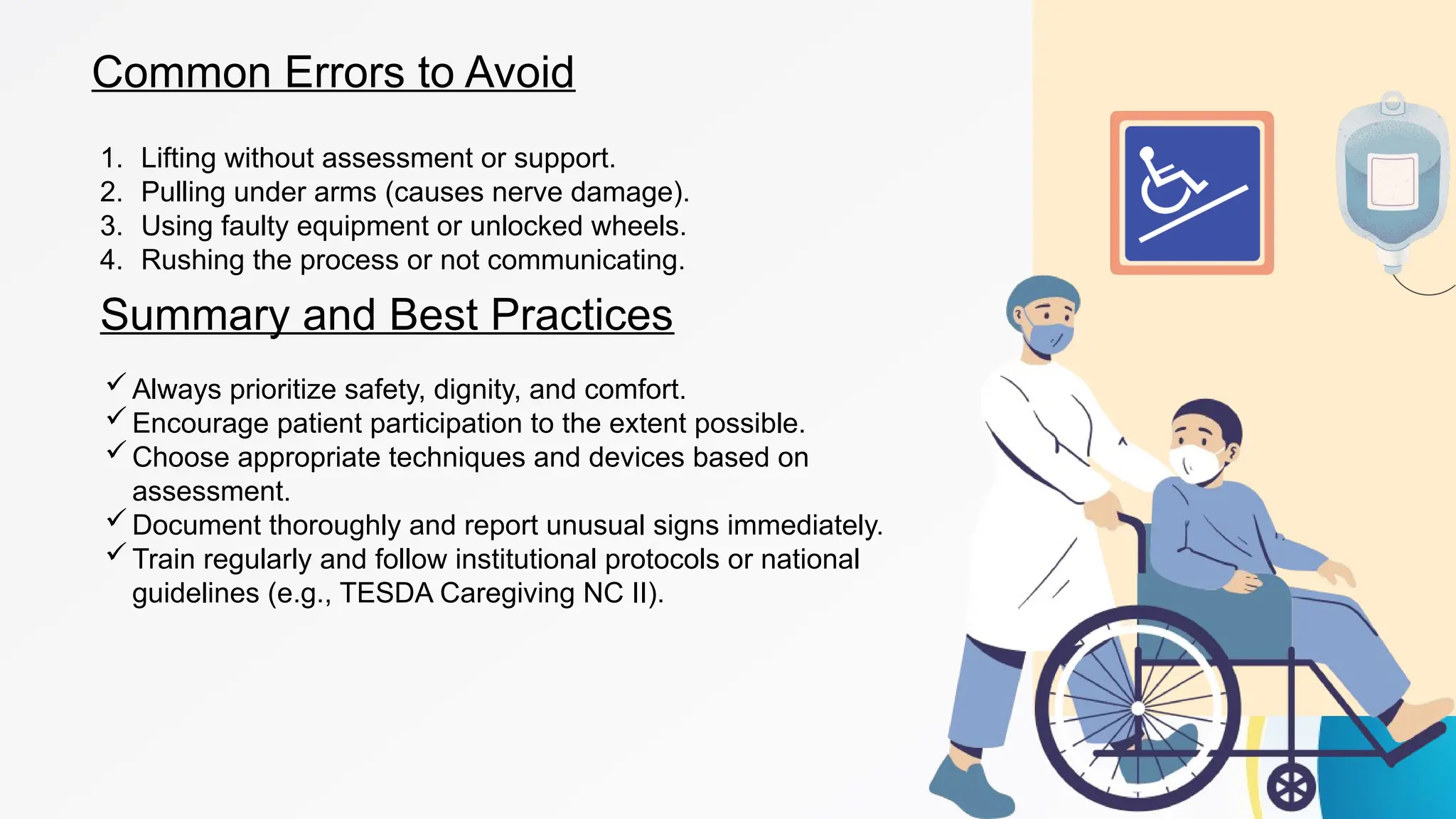 Common Errors to Avoid

1. Lifting without assessment or support.
2. Pulling under arms (causes nerve damage).
3. Using faulty equipment or unlocked wheels.
4. Rushing the process or not communicating.

Summary and Best Practices

✓ Always prioritize safety, dignity, and comfort.
✓ Encourage patient participation to the extent possible.
✓ Choose appropriate techniques and devices based on assessment.
✓ Document thoroughly and report unusual signs immediately.
✓ Train regularly and follow institutional protocols or national guidelines (e.g., TESDA Caregiving NC II).